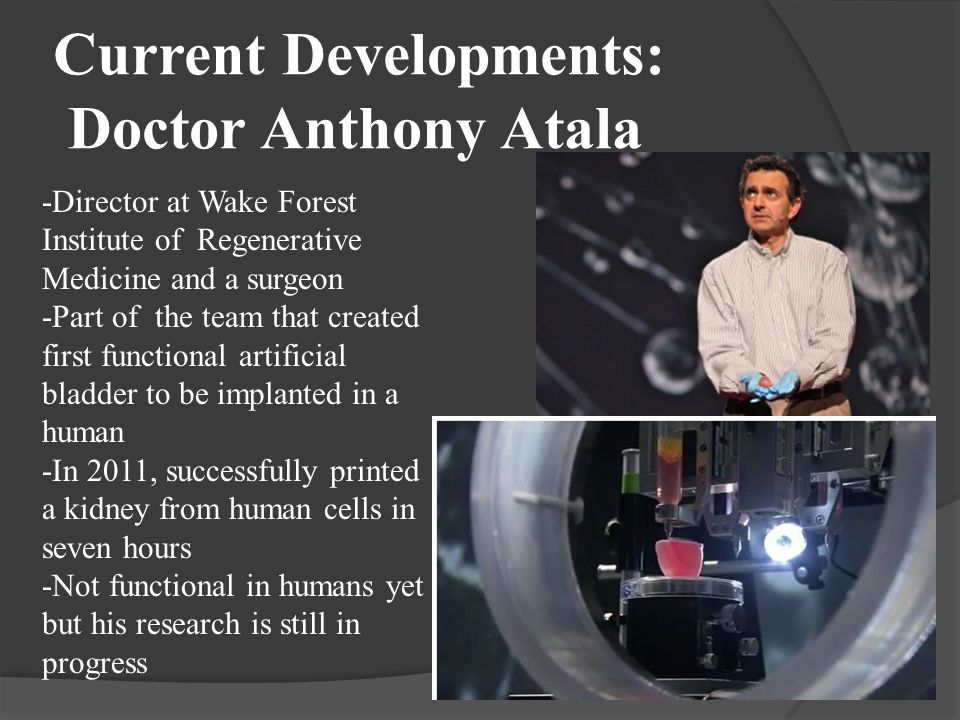 Current Developments: Doctor Anthony Atala

-Director at Wake Forest Institute of Regenerative Medicine and a surgeon
-Part of the team that created first functional artificial bladder to be implanted in a human
-In 2011, successfully printed a kidney from human cells in seven hours
-Not functional in humans yet but his research is still in progress